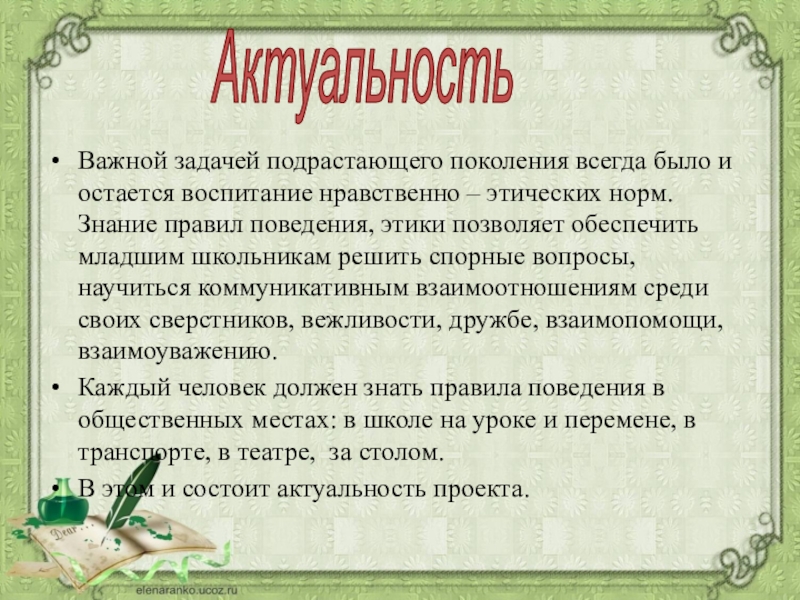 Актуальность

• Важной задачей подрастающего поколения всегда было и остается воспитание нравственно – этических норм. Знание правил поведения, этики позволяет обеспечить младшим школьникам решить спорные вопросы, научиться коммуникативным взаимоотношениям среди своих сверстников, вежливости, дружбе, взаимопомощи, взаимоуважению.

• Каждый человек должен знать правила поведения в общественных местах: в школе на уроке и перемене, в транспорте, в театре, за столом.

• В этом и состоит актуальность проекта.

Dear

elenaranko.ucoz.ru